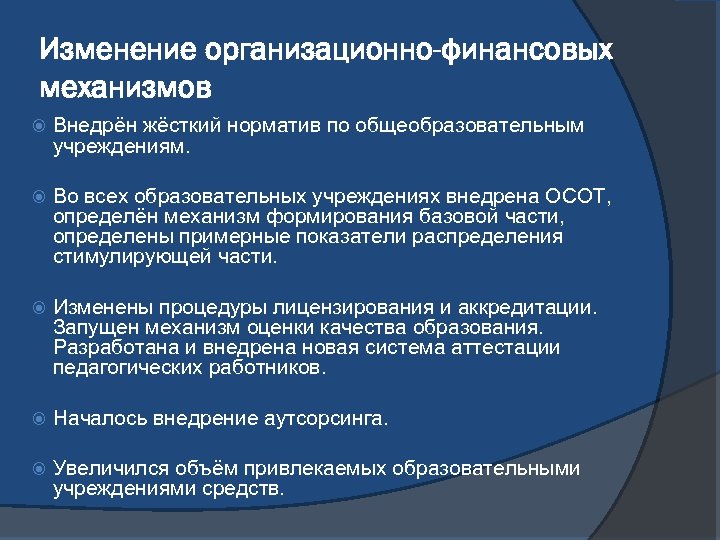 Изменение организационно-финансовых механизмов

Внедрён жёсткий норматив по общеобразовательным учреждениям.

Во всех образовательных учреждениях внедрена ОСОТ, определён механизм формирования базовой части, определены примерные показатели распределения стимулирующей части.

Изменены процедуры лицензирования и аккредитации. Запущен механизм оценки качества образования. Разработана и внедрена новая система аттестации педагогических работников.

Началось внедрение аутсорсинга.

Увеличился объём привлекаемых образовательными учреждениями средств.